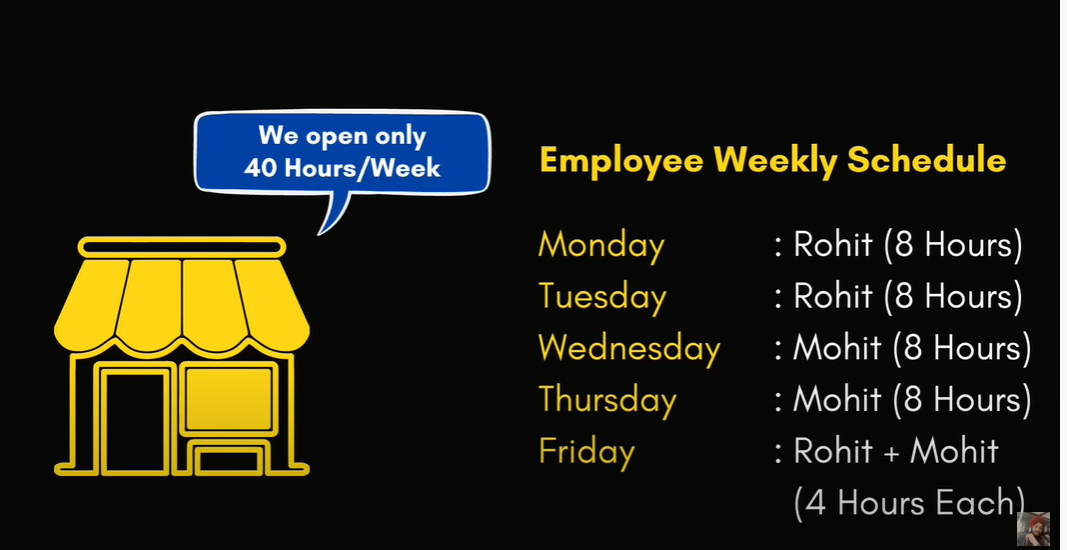 We open only 40 Hours/Week

Employee Weekly Schedule

Monday : Rohit (8 Hours)
Tuesday : Rohit (8 Hours)
Wednesday : Mohit (8 Hours)
Thursday : Mohit (8 Hours)
Friday : Rohit + Mohit (4 Hours Each)